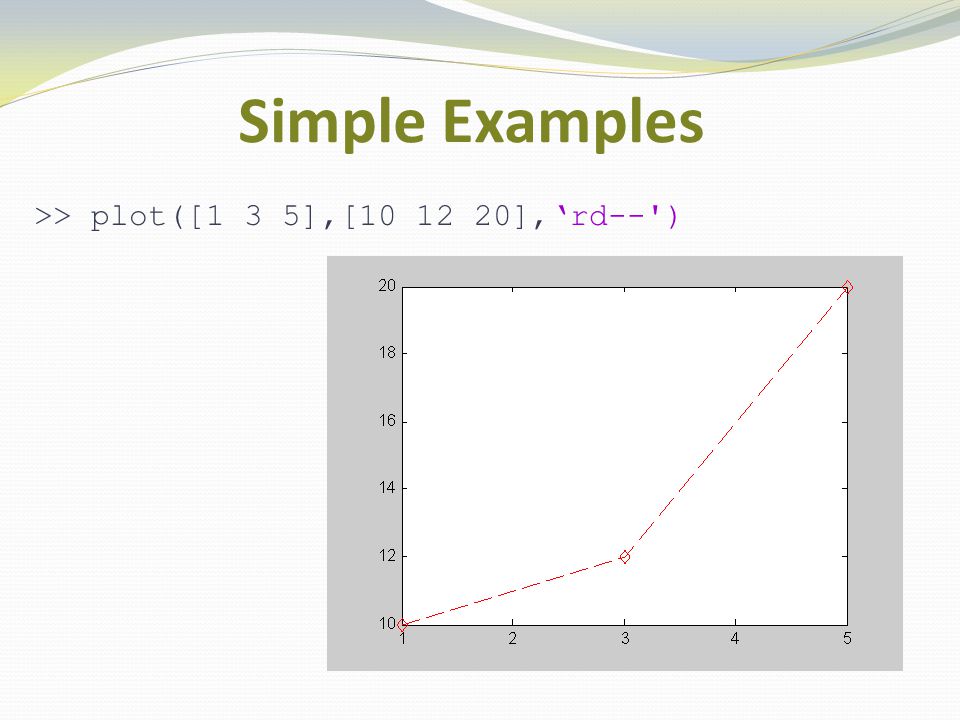 Simple Examples

>> plot([1 3 5],[10 12 20],‘rd--')

20
18
16
14
12
10
1
2
3
4
5